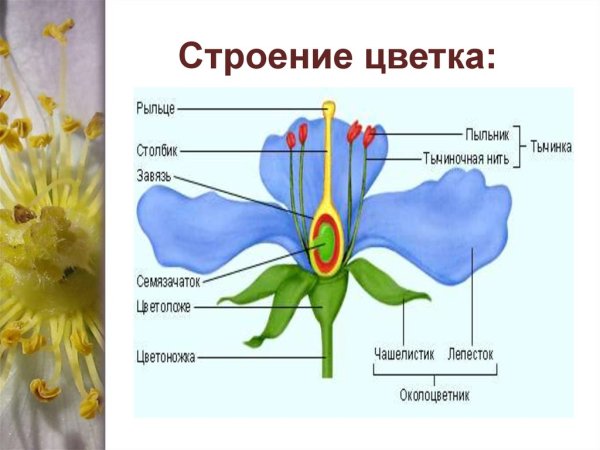 Строение цветка:

Рыльце
Столбик
Завязь
Семязачаток
Цветоложе
Цветоножка

Пыльник
Тычиночная нить
Тычинка

Чашелистик
Лепесток
Околоцветник